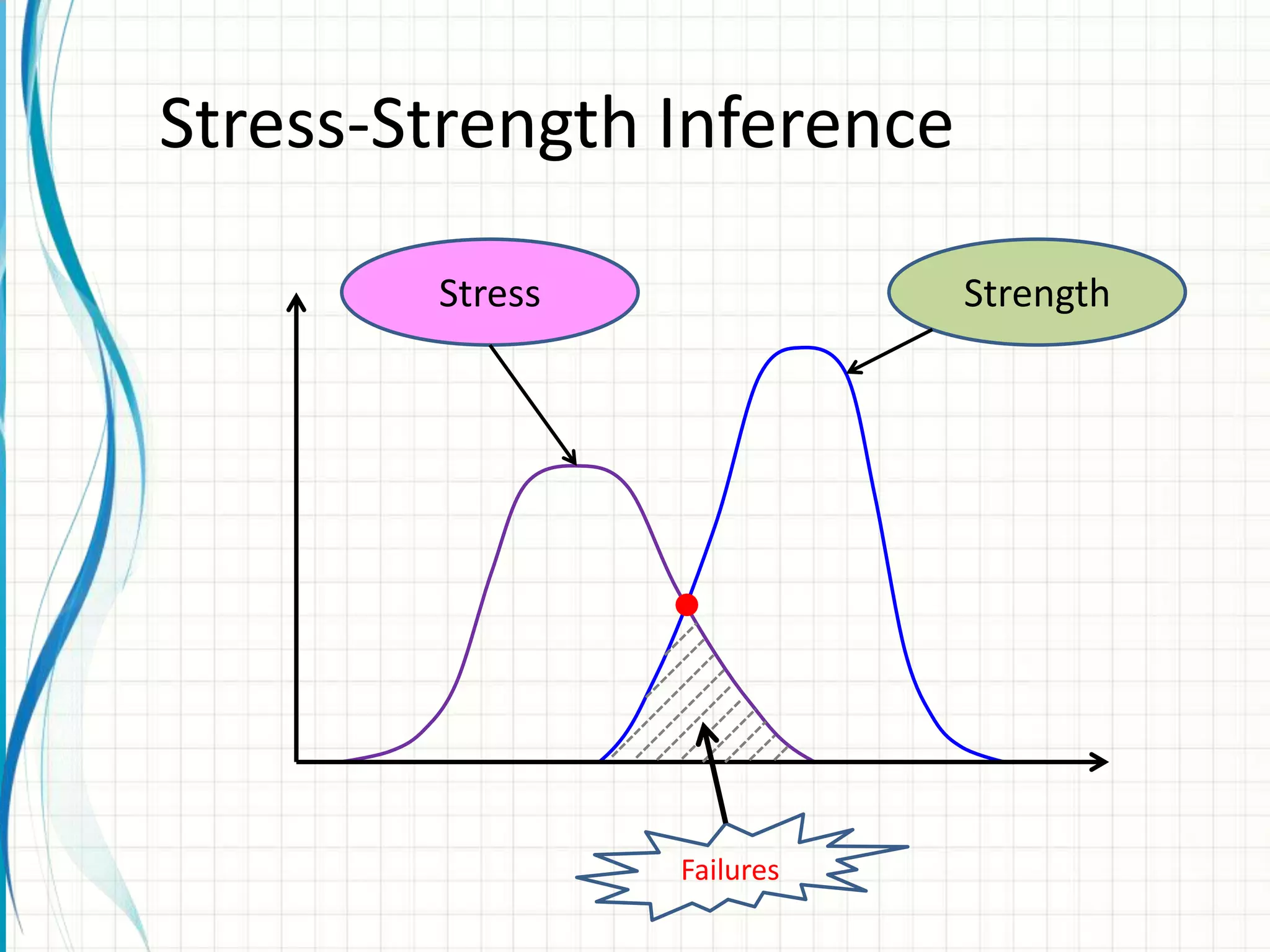 Stress-Strength Inference

Stress

Strength

Failures